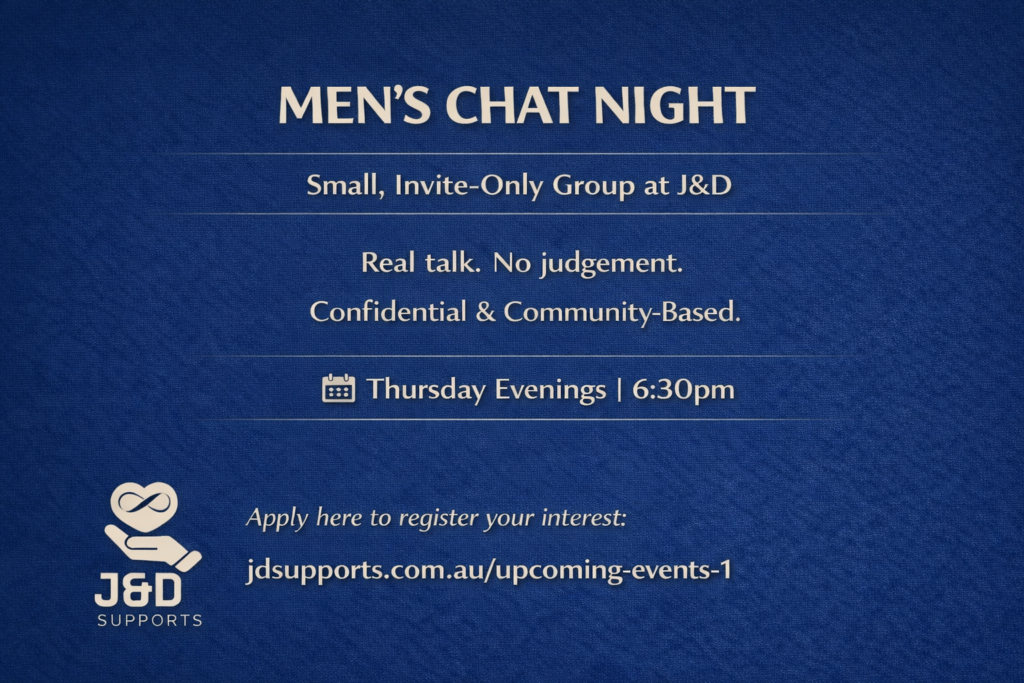 MEN'S CHAT NIGHT

Small, Invite-Only Group at J&D

Real talk. No judgement.

Confidential & Community-Based.

Thursday Evenings | 6:30pm

J&D
SUPPORTS

Apply here to register your interest:

jdsupports.com.au/upcoming-events-1